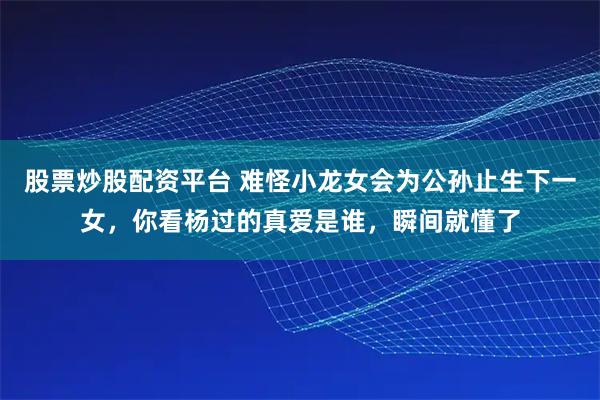 股票炒股配资平台 难怪小龙女会为公孙止生下一女，你看杨过的真爱是谁，瞬间就懂了